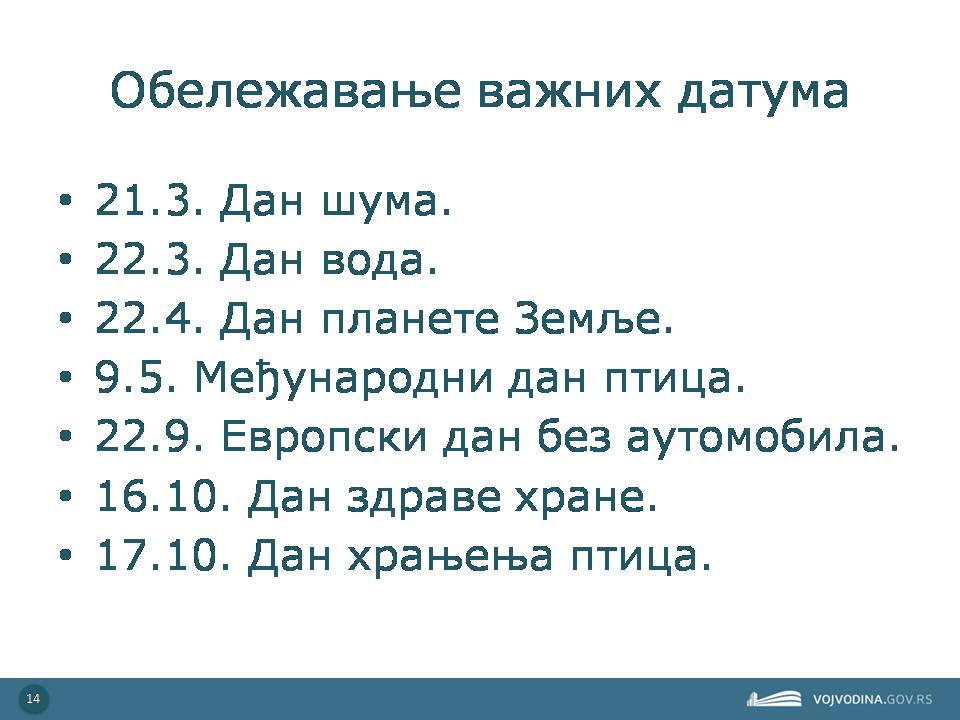 Обележавање важних датума

• 21.3. Дан шума.
• 22.3. Дан вода.
• 22.4. Дан планете Земље.
• 9.5. Међународни дан птица.
• 22.9. Европски дан без аутомобила.
• 16.10. Дан здраве хране.
• 17.10. Дан храњења птица.

14

VOJVODINA.GOV.RS